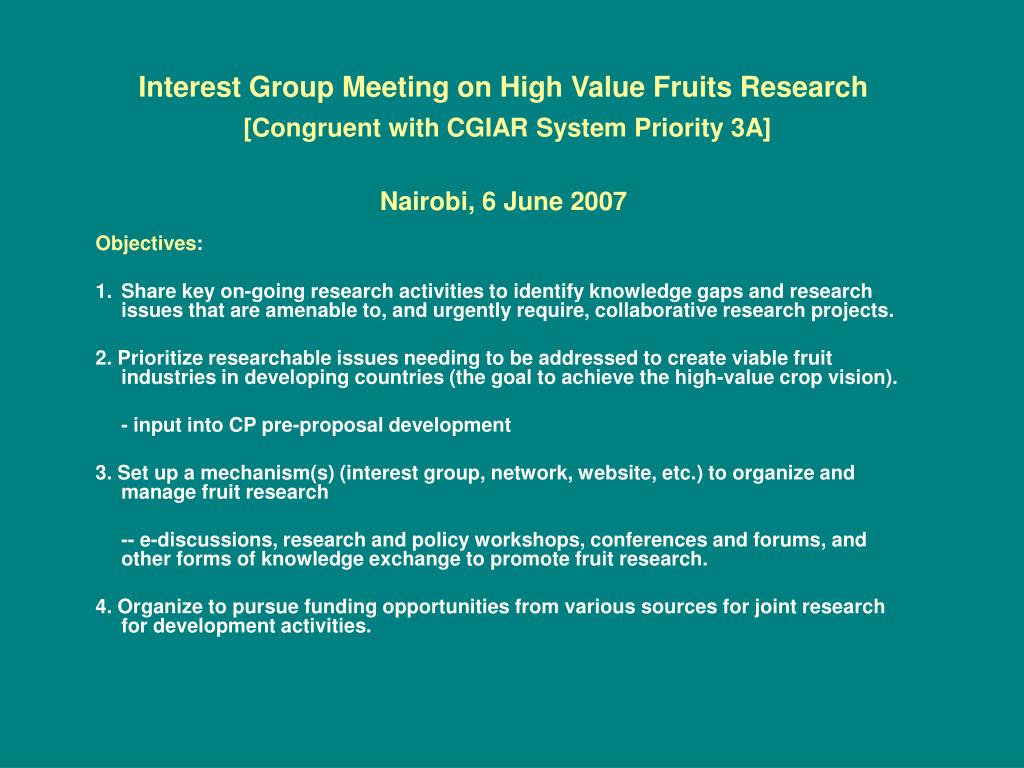 Interest Group Meeting on High Value Fruits Research
[Congruent with CGIAR System Priority 3A]

Nairobi, 6 June 2007

Objectives:

1. Share key on-going research activities to identify knowledge gaps and research issues that are amenable to, and urgently require, collaborative research projects.

2. Prioritize researchable issues needing to be addressed to create viable fruit industries in developing countries (the goal to achieve the high-value crop vision).

- input into CP pre-proposal development

3. Set up a mechanism(s) (interest group, network, website, etc.) to organize and manage fruit research

-- e-discussions, research and policy workshops, conferences and forums, and other forms of knowledge exchange to promote fruit research.

4. Organize to pursue funding opportunities from various sources for joint research for development activities.